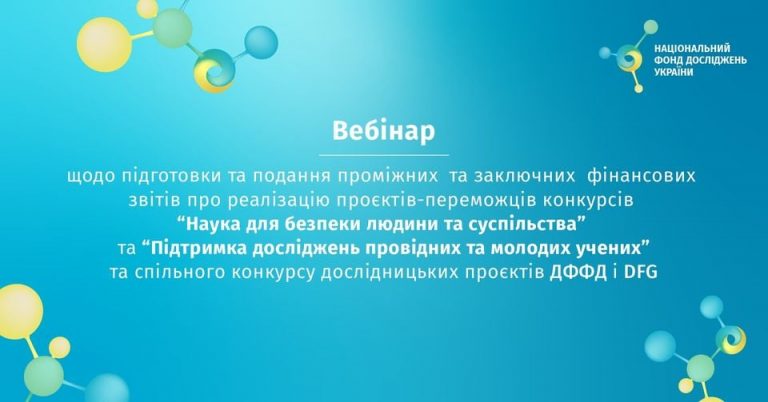 НАЦІОНАЛЬНИЙ ФОНД ДОСЛІДЖЕНЬ УКРАЇНИ

Вебінар

щодо підготовки та подання проміжних та заключних фінансових звітів про реалізацію проєктів-переможців конкурсів “Наука для безпеки людини та суспільства” та “Підтримка досліджень провідних та молодих учених” та спільного конкурсу дослідницьких проєктів ДФФД і DFG